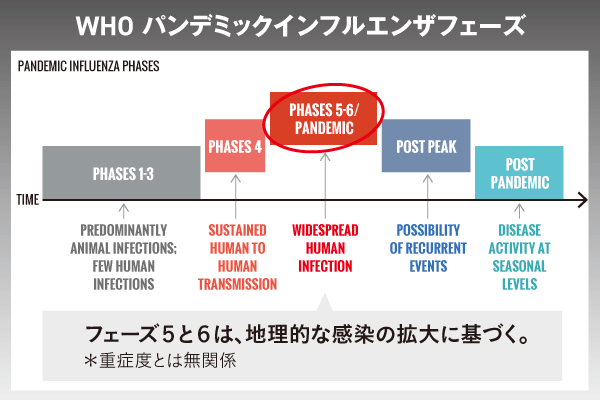 WHO パンデミックインフルエンザフェーズ

PANDEMIC INFLUENZA PHASES

PHASES 1-3

PHASES 4

PHASES 5-6/ PANDEMIC

POST PEAK

POST PANDEMIC

TIME

PREDOMINANTLY ANIMAL INFECTIONS; FEW HUMAN INFECTIONS

SUSTAINED HUMAN TO HUMAN TRANSMISSION

WIDESPREAD HUMAN INFECTION

POSSIBILITY OF RECURRENT EVENTS

DISEASE ACTIVITY AT SEASONAL LEVELS

フェーズ5と6は、地理的な感染の拡大に基づく。
＊重症度とは無関係